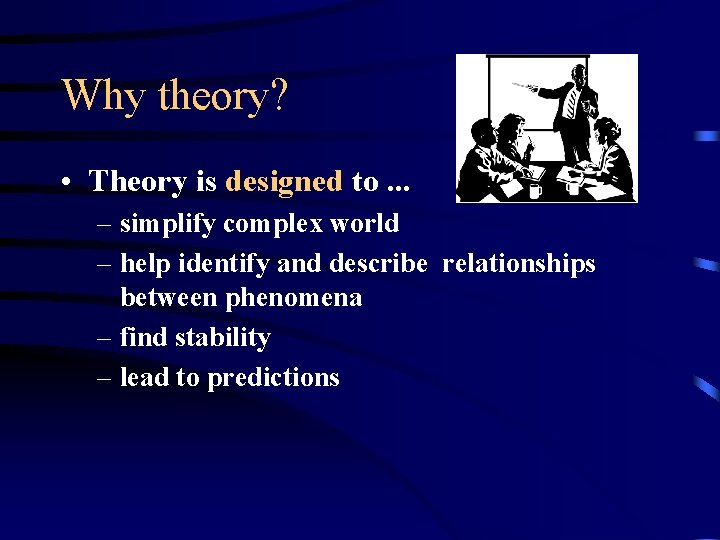 Why theory?

• Theory is designed to ...
– simplify complex world
– help identify and describe relationships between phenomena
– find stability
– lead to predictions